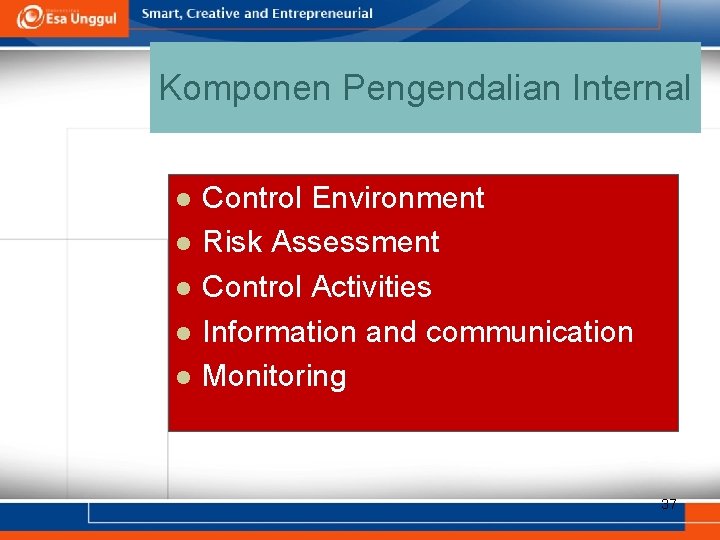 Esa Unggul

Smart, Creative and Entrepreneurial

Komponen Pengendalian Internal

- Control Environment
- Risk Assessment
- Control Activities
- Information and communication
- Monitoring

37